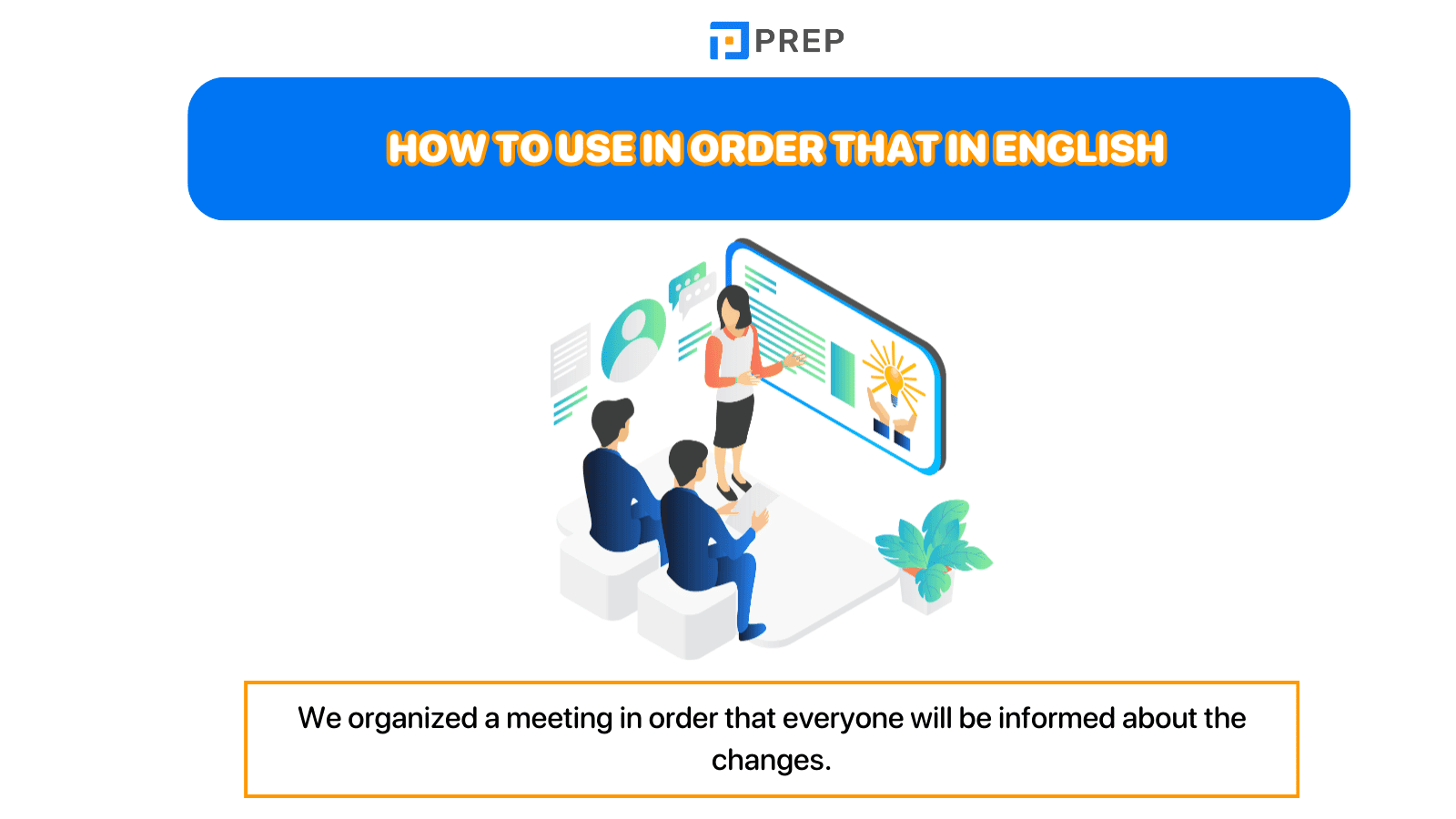 PREP

HOW TO USE IN ORDER THAT IN ENGLISH

We organized a meeting in order that everyone will be informed about the changes.